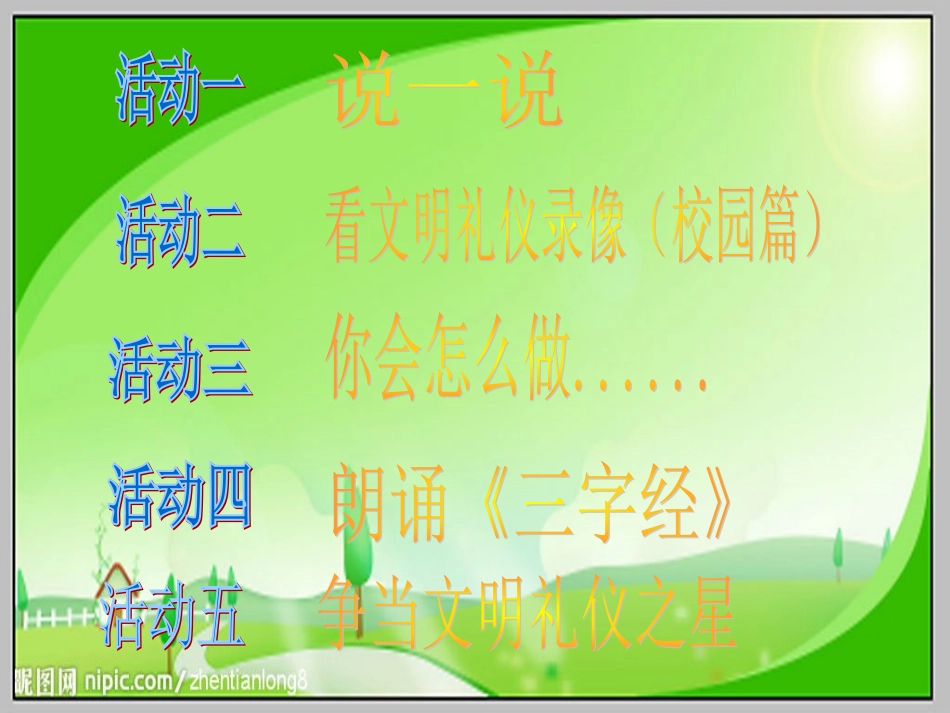 活动一　说一说

活动二　看文明礼仪录像（校园篇）

活动三　你会怎么做……

活动四　朗诵《三字经》

活动五　争当文明礼仪之星

昵图网 nipic.com/zhentianlong8